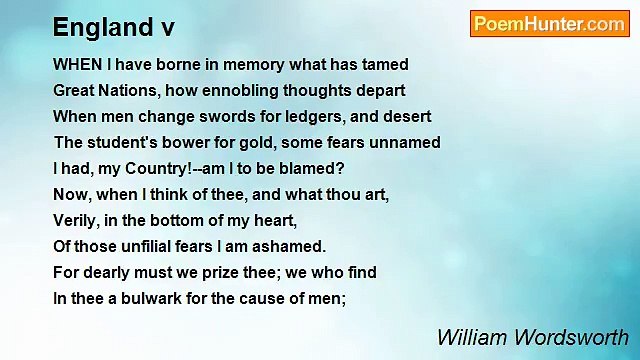 England v

PoemHunter.com

WHEN I have borne in memory what has tamed
Great Nations, how ennobling thoughts depart
When men change swords for ledgers, and desert
The student's bower for gold, some fears unnamed
I had, my Country!--am I to be blamed?
Now, when I think of thee, and what thou art,
Verily, in the bottom of my heart,
Of those unfilial fears I am ashamed.
For dearly must we prize thee; we who find
In thee a bulwark for the cause of men;

William Wordsworth